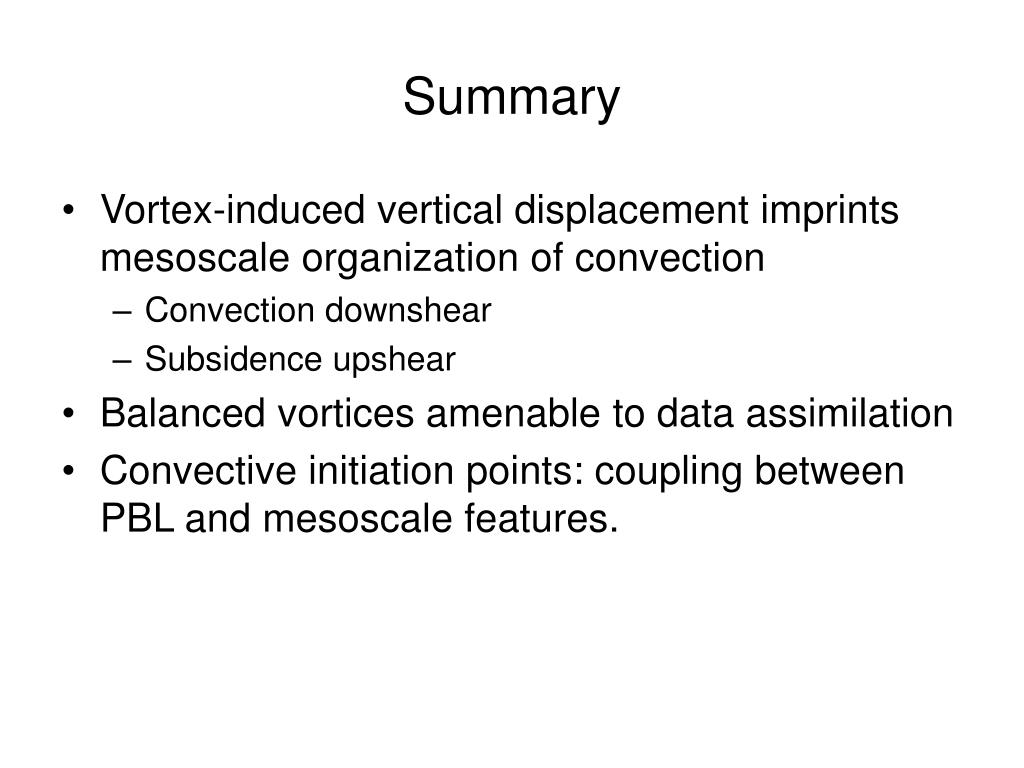 Summary

• Vortex-induced vertical displacement imprints mesoscale organization of convection
– Convection downshear
– Subsidence upshear
• Balanced vortices amenable to data assimilation
• Convective initiation points: coupling between PBL and mesoscale features.